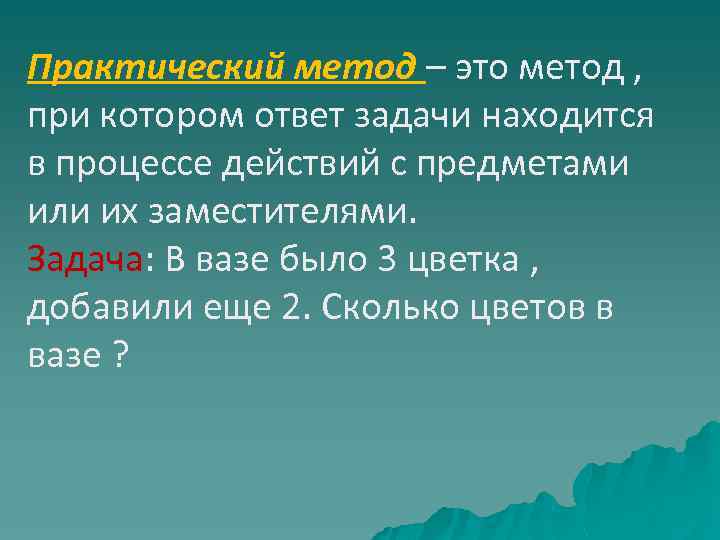 Практический метод – это метод , при котором ответ задачи находится в процессе действий с предметами или их заместителями.
Задача: В вазе было 3 цветка , добавили еще 2. Сколько цветов в вазе ?